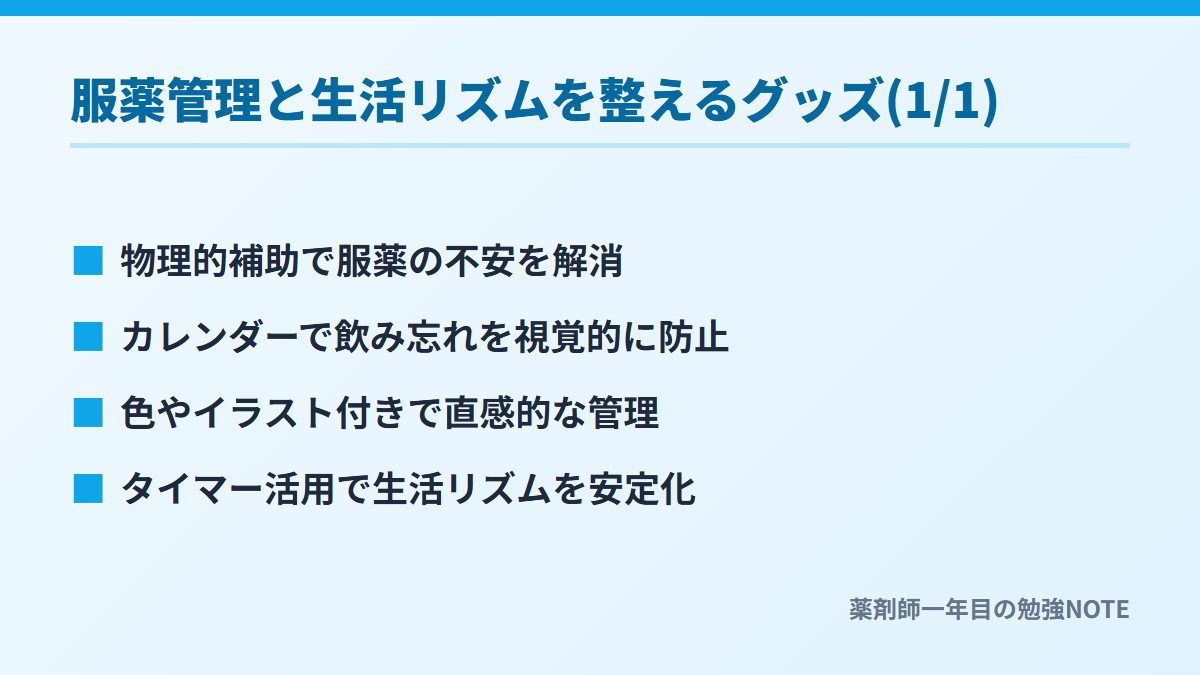 服薬管理と生活リズムを整えるグッズ(1/1)

■ 物理的補助で服薬の不安を解消

■ カレンダーで飲み忘れを視覚的に防止

■ 色やイラスト付きで直感的な管理

■ タイマー活用で生活リズムを安定化

薬剤師一年目の勉強NOTE